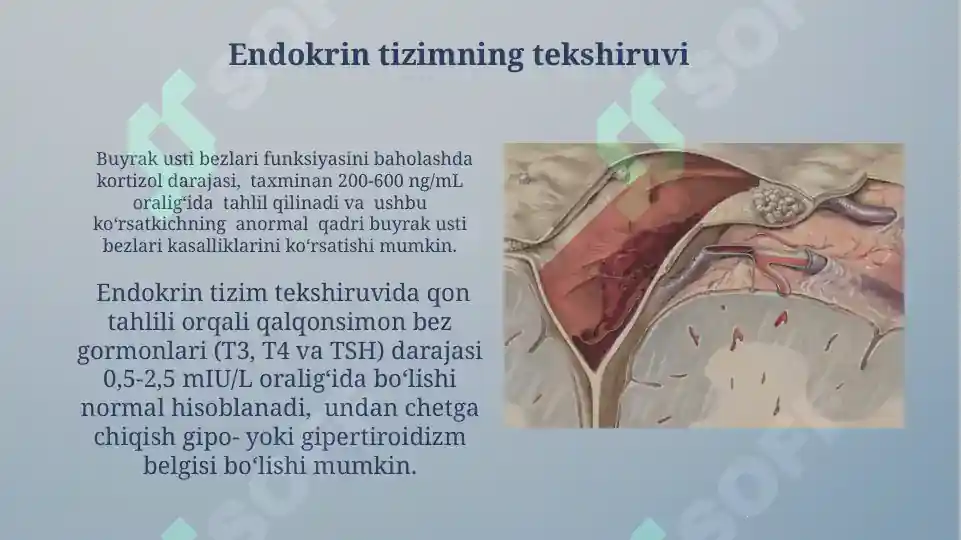 Endokrin tizimning tekshiruvi

Buyrak usti bezlari funksiyasini baholashda kortizol darajasi, taxminan 200-600 ng/mL oralig‘ida tahlil qilinadi va ushbu ko‘rsatkichning anormal qadri buyrak usti bezlari kasalliklarini ko‘rsatishi mumkin.

Endokrin tizim tekshiruvida qon tahlili orqali qalqonsimon bez gormonlari (T3, T4 va TSH) darajasi 0,5-2,5 mIU/L oralig‘ida bo‘lishi normal hisoblanadi, undan chetga chiqish gipo- yoki gipertiroidizm belgisi bo‘lishi mumkin.